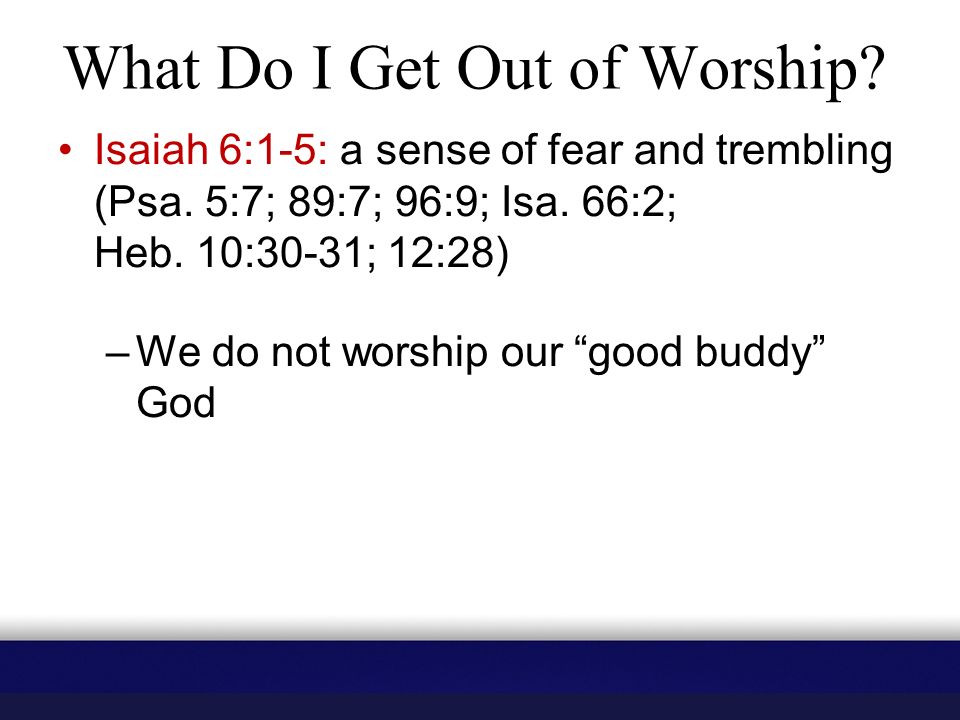 What Do I Get Out of Worship?

• Isaiah 6:1-5: a sense of fear and trembling (Psa. 5:7; 89:7; 96:9; Isa. 66:2; Heb. 10:30-31; 12:28)

– We do not worship our “good buddy” God